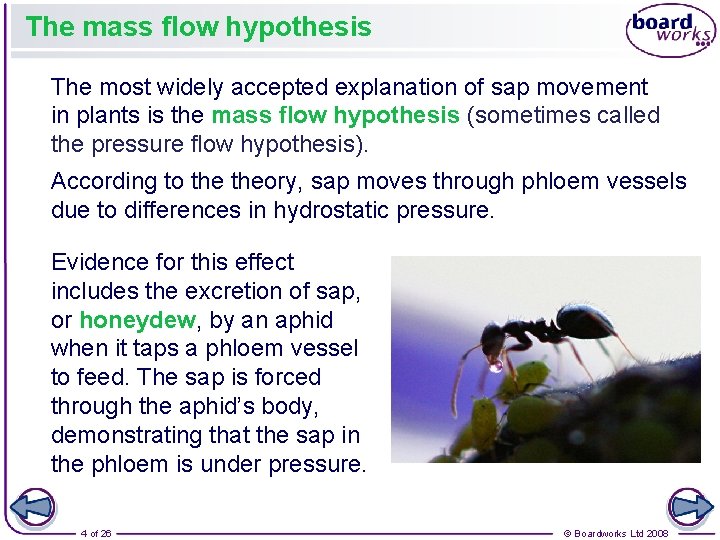 The mass flow hypothesis

board works

The most widely accepted explanation of sap movement in plants is the mass flow hypothesis (sometimes called the pressure flow hypothesis).

According to the theory, sap moves through phloem vessels due to differences in hydrostatic pressure.

Evidence for this effect includes the excretion of sap, or honeydew, by an aphid when it taps a phloem vessel to feed. The sap is forced through the aphid's body, demonstrating that the sap in the phloem is under pressure.

4 of 26

© Boardworks Ltd 2008